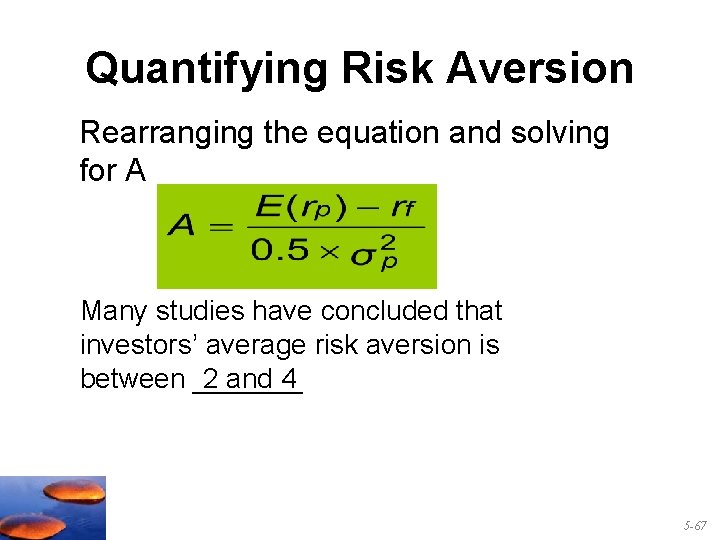 Quantifying Risk Aversion

Rearranging the equation and solving for A

$A = \frac{E(r_p) - r_f}{0.5 \times \sigma_p^2}$

Many studies have concluded that investors' average risk aversion is between 2 and 4

5-67